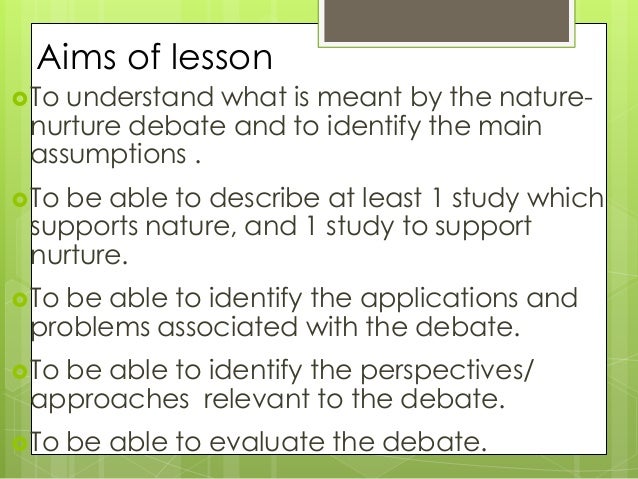 Aims of lesson

To understand what is meant by the nature-nurture debate and to identify the main assumptions .

To be able to describe at least 1 study which supports nature, and 1 study to support nurture.

To be able to identify the applications and problems associated with the debate.

To be able to identify the perspectives/ approaches relevant to the debate.

To be able to evaluate the debate.